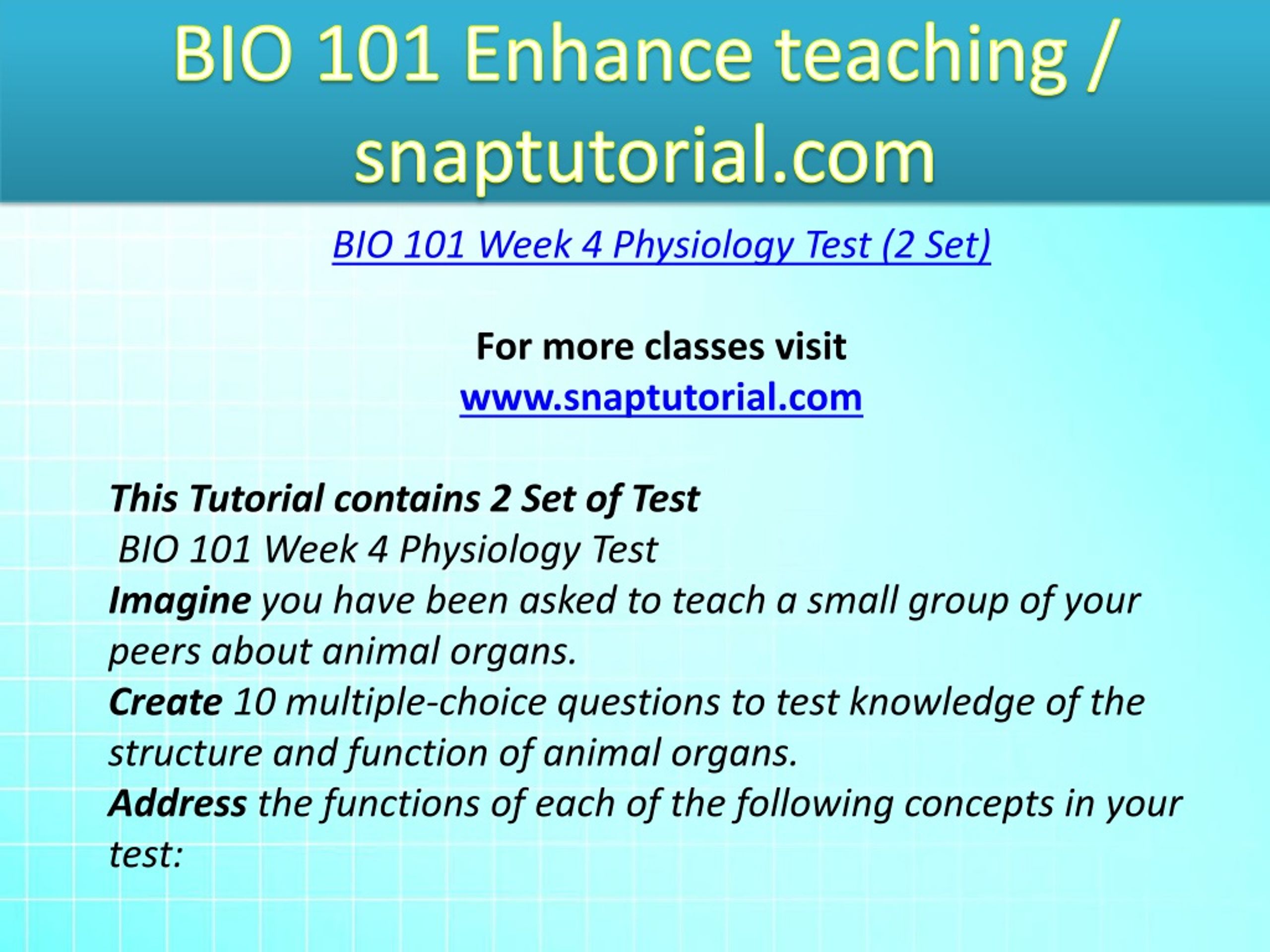 BIO 101 Enhance teaching / snaptutorial.com

BIO 101 Week 4 Physiology Test (2 Set)

For more classes visit
www.snaptutorial.com

This Tutorial contains 2 Set of Test
BIO 101 Week 4 Physiology Test
Imagine you have been asked to teach a small group of your peers about animal organs.
Create 10 multiple-choice questions to test knowledge of the structure and function of animal organs.
Address the functions of each of the following concepts in your test: